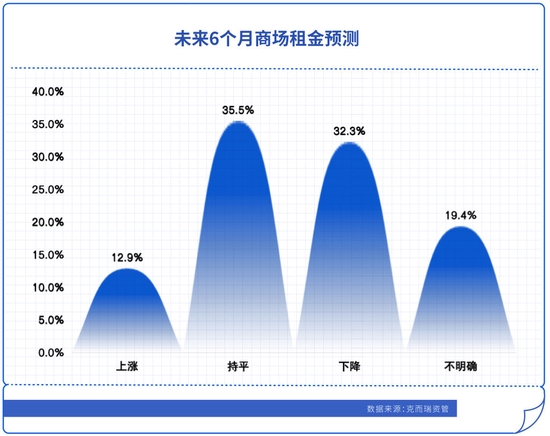 未来6个月商场租金预测

40.0%
35.0%
30.0%
25.0%
20.0%
15.0%
10.0%
5.0%
0.0%

12.9%
35.5%
32.3%
19.4%

上涨
持平
下降
不明确

数据来源：克而瑞资管